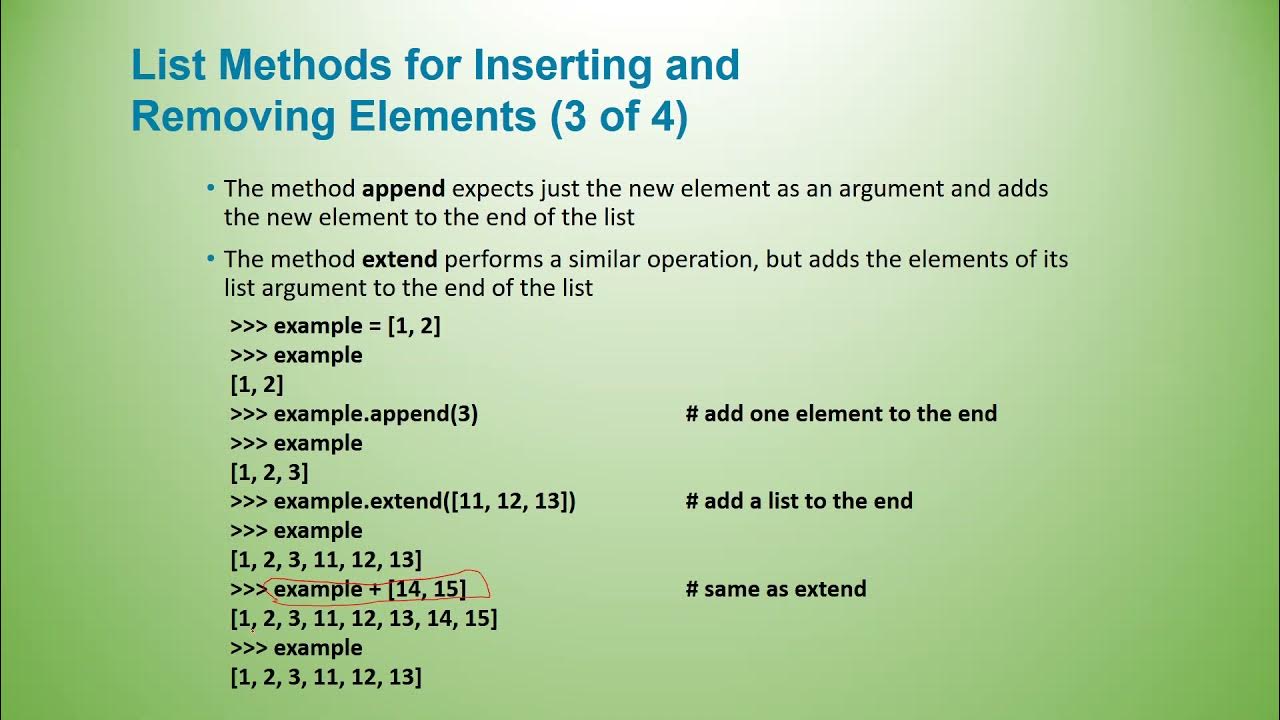 List Methods for Inserting and Removing Elements (3 of 4)

• The method **append** expects just the new element as an argument and adds the new element to the end of the list

• The method **extend** performs a similar operation, but adds the elements of its list argument to the end of the list

>>> example = [1, 2]
>>> example
[1, 2]
>>> example.append(3) # add one element to the end
>>> example
[1, 2, 3]
>>> example.extend([11, 12, 13]) # add a list to the end
>>> example
[1, 2, 3, 11, 12, 13]
>>> example + [14, 15] # same as extend
[1, 2, 3, 11, 12, 13, 14, 15]
>>> example
[1, 2, 3, 11, 12, 13]